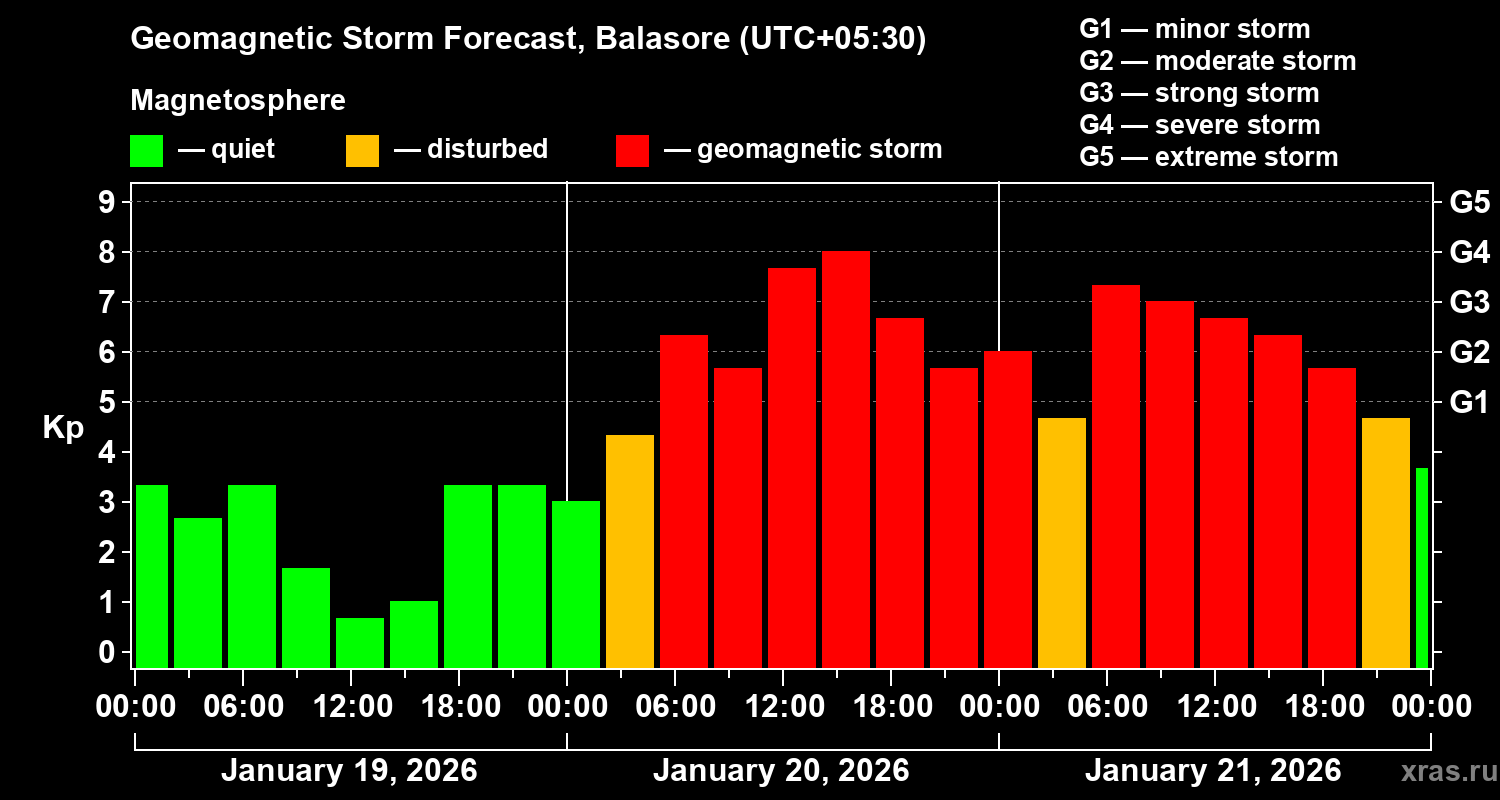 Geomagnetic Storm Forecast, Balasore (UTC+05:30)

Magnetosphere

— quiet — disturbed — geomagnetic storm

G1 — minor storm
G2 — moderate storm
G3 — strong storm
G4 — severe storm
G5 — extreme storm

Kp

9
8
7
6
5
4
3
2
1
0

G5
G4
G3
G2
G1

00:00 06:00 12:00 18:00 00:00 06:00 12:00 18:00 00:00 06:00 12:00 18:00 00:00

January 19, 2026
January 20, 2026
January 21, 2026

xras.ru